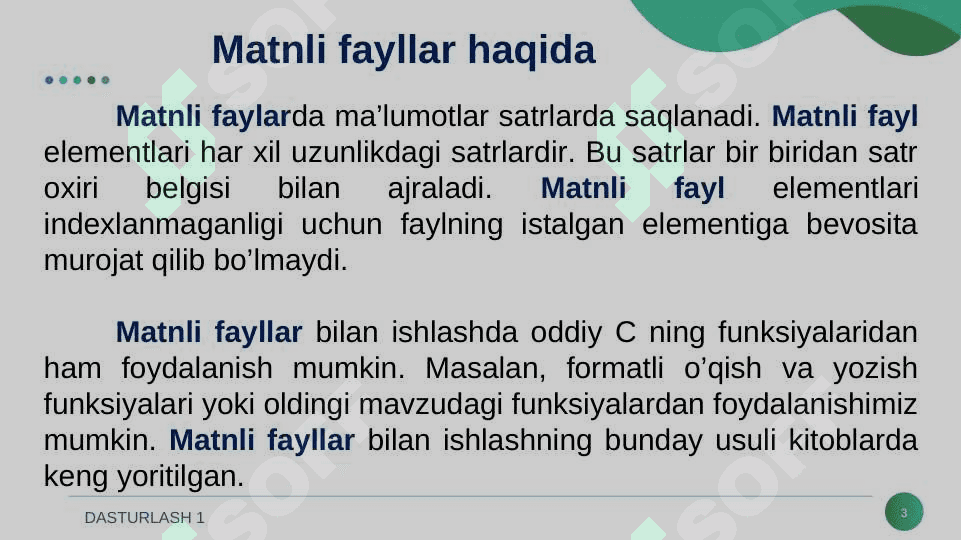 Matnli fayllar haqida

Matnli faylarda ma’lumotlar satrlarda saqlanadi. Matnli fayl elementlari har xil uzunlikdagi satrlardir. Bu satrlar bir biridan satr oxiri belgisi bilan ajraladi. Matnli fayl elementlari indexlanmaganligi uchun faylning istalgan elementiga bevosita murojat qilib bo’lmaydi.

Matnli fayllar bilan ishlashda oddiy C ning funksiyalaridan ham foydalanish mumkin. Masalan, formatli o’qish va yozish funksiyalari yoki oldingi mavzudagi funksiyalardan foydalanishimiz mumkin. Matnli fayllar bilan ishlashning bunday usuli kitoblarda keng yoritilgan.

DASTURLASH 1

3